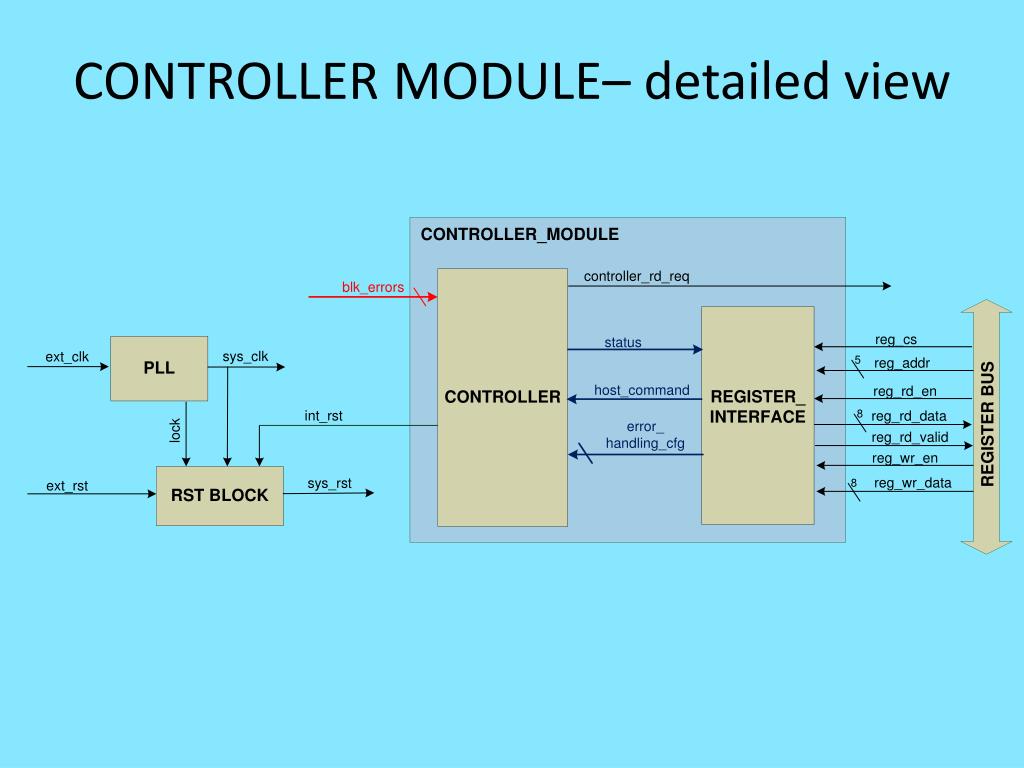 CONTROLLER MODULE– detailed view

CONTROLLER_MODULE

blk_errors

controller_rd_req

ext_clk

PLL

sys_clk

lock

int_rst

ext_rst

RST BLOCK

sys_rst

CONTROLLER

status

host_command

error_ handling_cfg

REGISTER_ INTERFACE

reg_cs

5

reg_addr

reg_rd_en

8

reg_rd_data

reg_rd_valid

reg_wr_en

8

reg_wr_data

REGISTER BUS